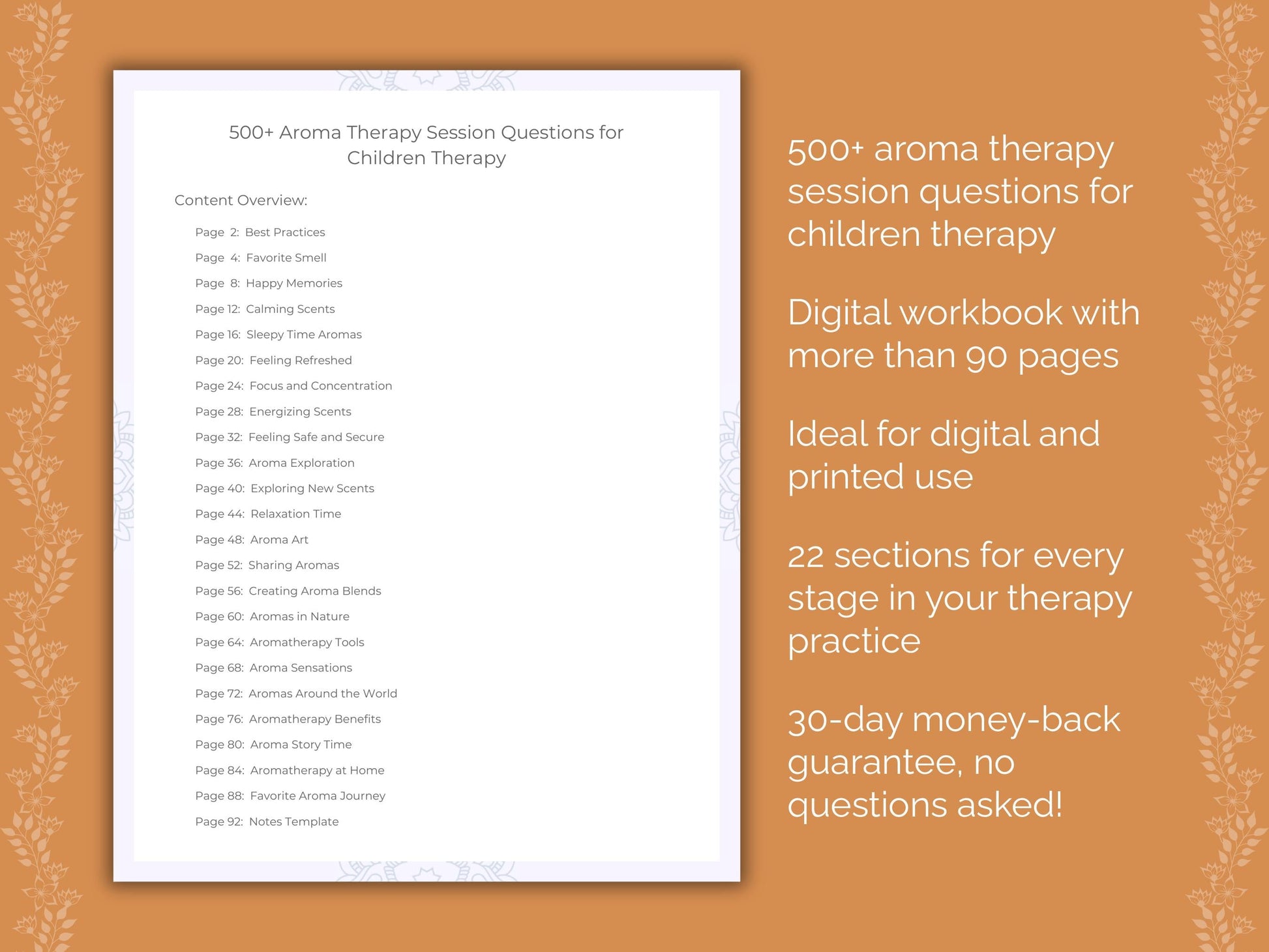 500+ Aroma Therapy Session Questions for Children Therapy

Content Overview:

Page 2: Best Practices
Page 4: Favorite Smell
Page 8: Happy Memories
Page 12: Calming Scents
Page 16: Sleepy Time Aromas
Page 20: Feeling Refreshed
Page 24: Focus and Concentration
Page 28: Energizing Scents
Page 32: Feeling Safe and Secure
Page 36: Aroma Exploration
Page 40: Exploring New Scents
Page 44: Relaxation Time
Page 48: Aroma Art
Page 52: Sharing Aromas
Page 56: Creating Aroma Blends
Page 60: Aromas in Nature
Page 64: Aromatherapy Tools
Page 68: Aroma Sensations
Page 72: Aromas Around the World
Page 76: Aromatherapy Benefits
Page 80: Aroma Story Time
Page 84: Aromatherapy at Home
Page 88: Favorite Aroma Journey
Page 92: Notes Template

500+ aroma therapy session questions for children therapy

Digital workbook with more than 90 pages

Ideal for digital and printed use

22 sections for every stage in your therapy practice

30-day money-back guarantee, no questions asked!